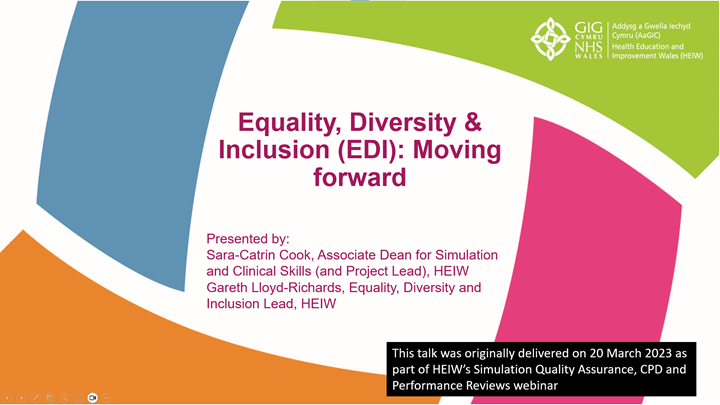 GIG CYMRU NHS WALES

Addysg a Gwella Iechyd Cymru (AaGIC)
Health Education and Improvement Wales (HEIW)

Equality, Diversity & Inclusion (EDI): Moving forward

Presented by:
Sara-Catrin Cook, Associate Dean for Simulation and Clinical Skills (and Project Lead), HEIW
Gareth Lloyd-Richards, Equality, Diversity and Inclusion Lead, HEIW

This talk was originally delivered on 20 March 2023 as part of HEIW's Simulation Quality Assurance, CPD and Performance Reviews webinar